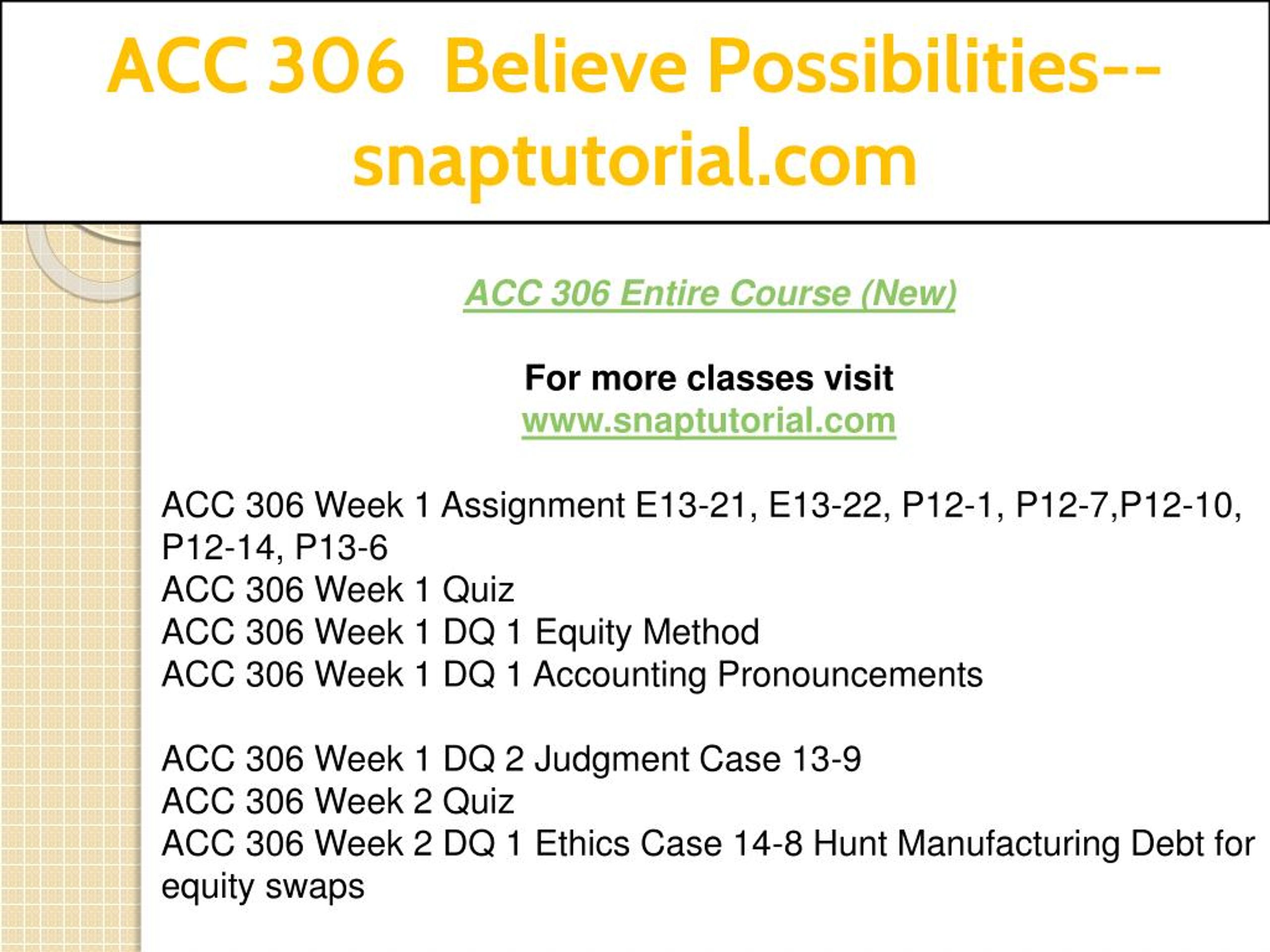 ACC 306 Believe Possibilities--snaptutorial.com

ACC 306 Entire Course (New)

For more classes visit
www.snaptutorial.com

ACC 306 Week 1 Assignment E13-21, E13-22, P12-1, P12-7,P12-10, P12-14, P13-6
ACC 306 Week 1 Quiz
ACC 306 Week 1 DQ 1 Equity Method
ACC 306 Week 1 DQ 1 Accounting Pronouncements

ACC 306 Week 1 DQ 2 Judgment Case 13-9
ACC 306 Week 2 Quiz
ACC 306 Week 2 DQ 1 Ethics Case 14-8 Hunt Manufacturing Debt for equity swaps